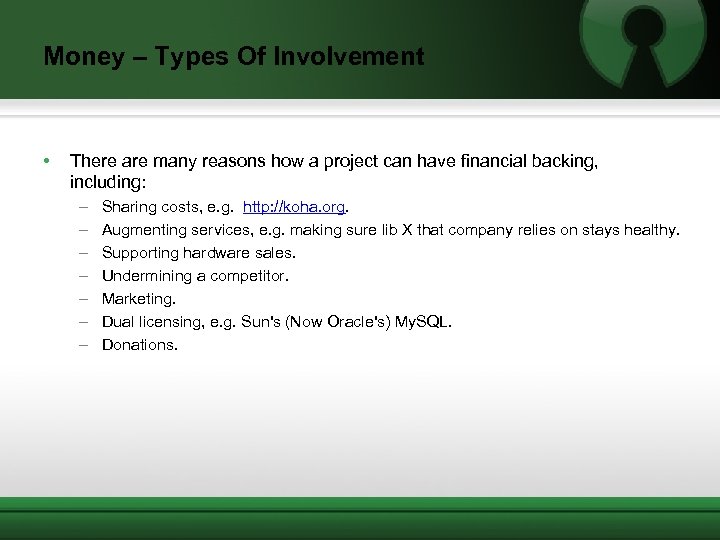 Money – Types Of Involvement

• There are many reasons how a project can have financial backing, including:
  – Sharing costs, e.g. http://koha.org.
  – Augmenting services, e.g. making sure lib X that company relies on stays healthy.
  – Supporting hardware sales.
  – Undermining a competitor.
  – Marketing.
  – Dual licensing, e.g. Sun's (Now Oracle's) MySQL.
  – Donations.